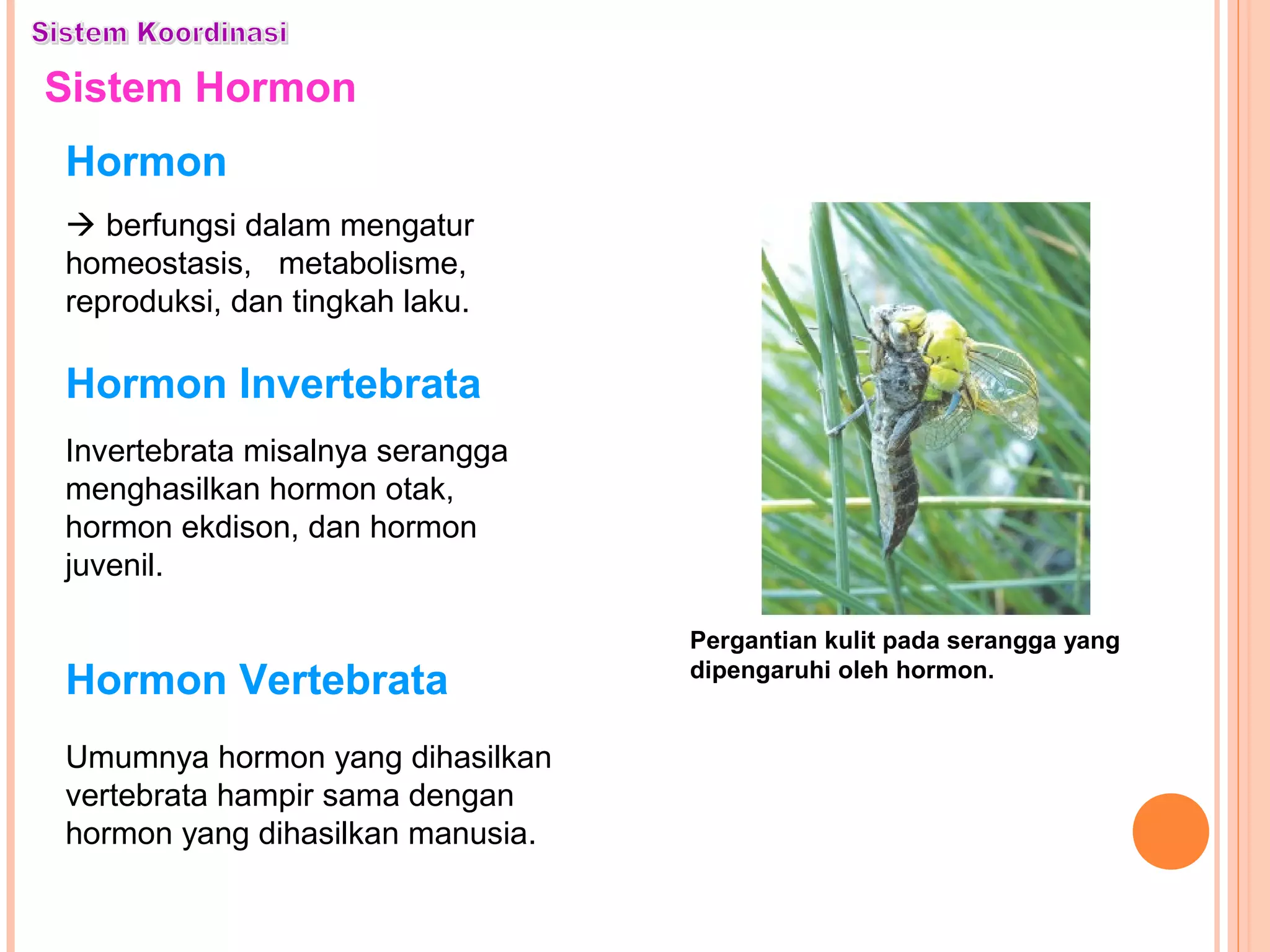 Sistem Koordinasi

Sistem Hormon

Hormon

→ berfungsi dalam mengatur homeostasis, metabolisme, reproduksi, dan tingkah laku.

Hormon Invertebrata

Invertebrata misalnya serangga menghasilkan hormon otak, hormon ekdison, dan hormon juvenil.

Hormon Vertebrata

Umumnya hormon yang dihasilkan vertebrata hampir sama dengan hormon yang dihasilkan manusia.

Pergantian kulit pada serangga yang dipengaruhi oleh hormon.